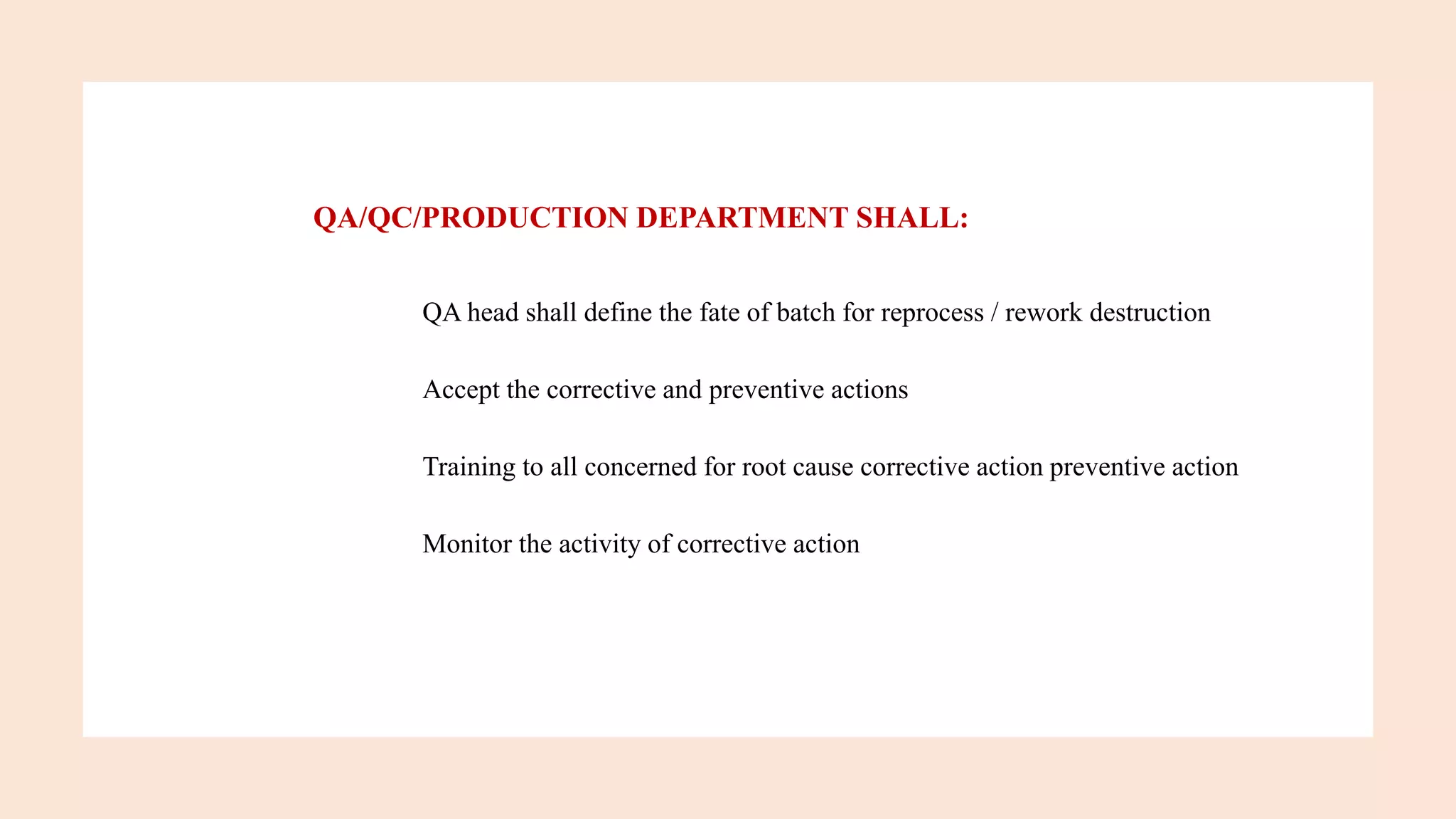 QA/QC/PRODUCTION DEPARTMENT SHALL:

QA head shall define the fate of batch for reprocess / rework destruction

Accept the corrective and preventive actions

Training to all concerned for root cause corrective action preventive action

Monitor the activity of corrective action